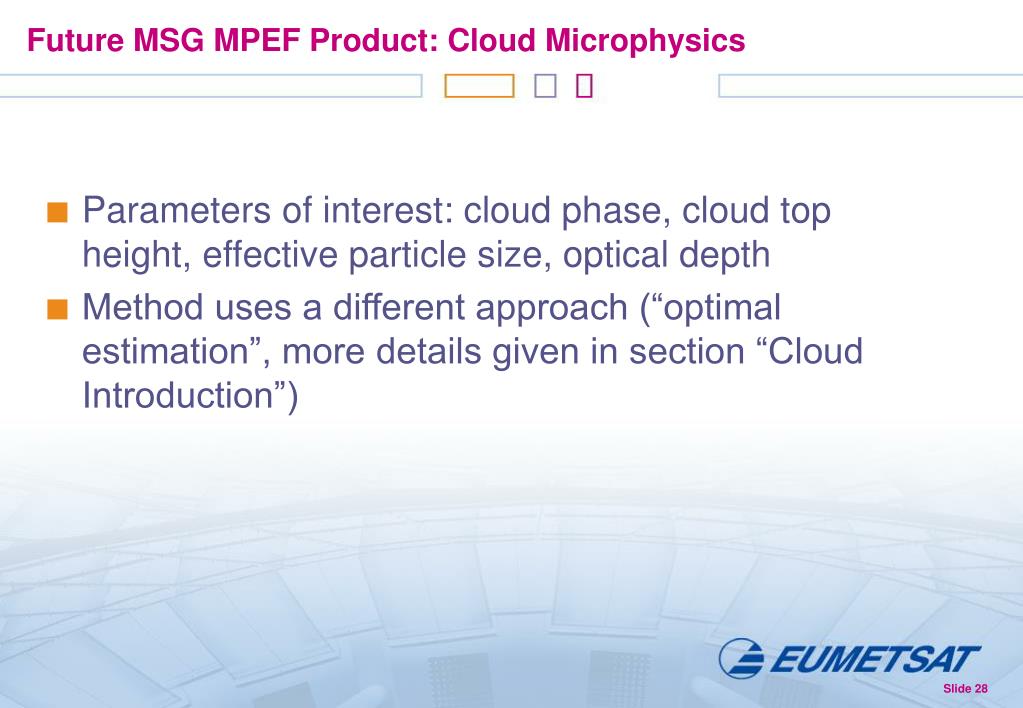 Future MSG MPEF Product: Cloud Microphysics

Parameters of interest: cloud phase, cloud top height, effective particle size, optical depth

Method uses a different approach (“optimal estimation”, more details given in section “Cloud Introduction”)

EUMETSAT

Slide 28